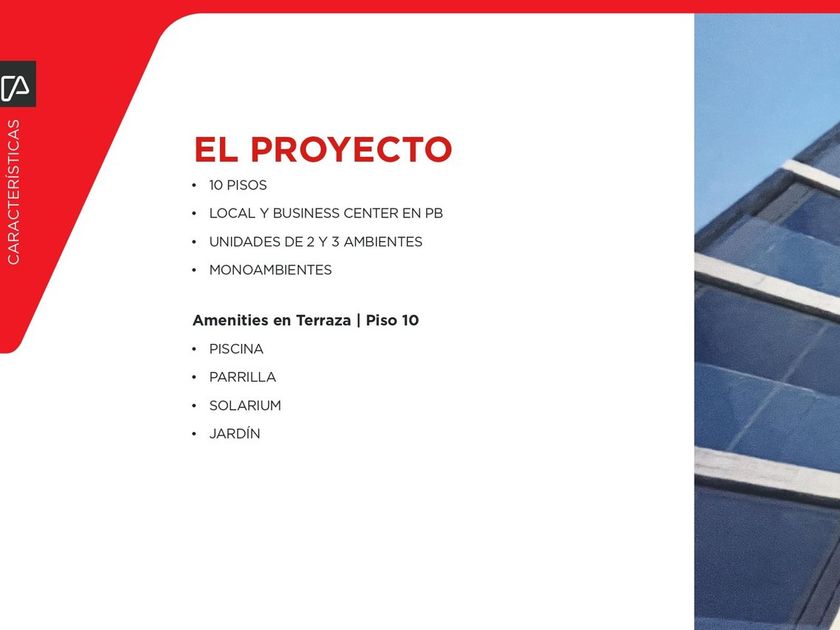 CARACTERÍSTICAS

EL PROYECTO

• 10 PISOS
• LOCAL Y BUSINESS CENTER EN PB
• UNIDADES DE 2 Y 3 AMBIENTES
• MONOAMBIENTES

Amenities en Terraza | Piso 10

• PISCINA
• PARRILLA
• SOLARIUM
• JARDÍN